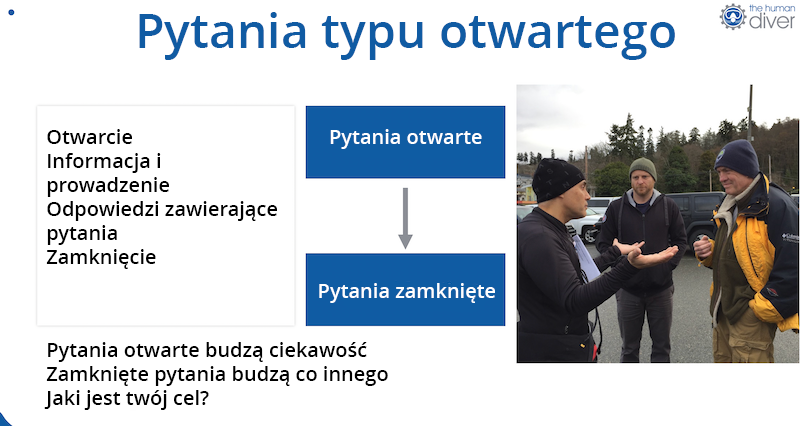 Pytania typu otwartego

the human diver

Otwarcie
Informacja i prowadzenie
Odpowiedzi zawierające pytania
Zamknięcie

Pytania otwarte

Pytania zamknięte

Pytania otwarte budzą ciekawość
Zamknięte pytania budzą co innego
Jaki jest twój cel?